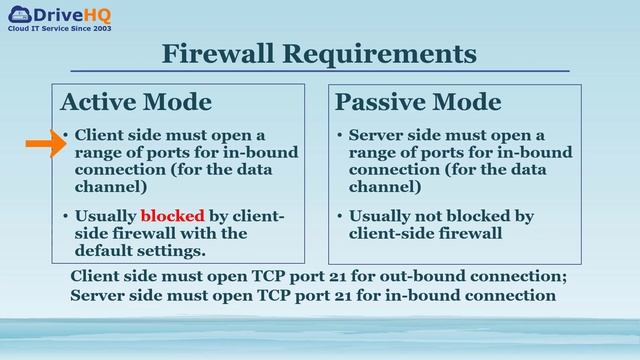 DriveHQ
Cloud IT Service Since 2003

Firewall Requirements

Active Mode

• Client side must open a range of ports for in-bound connection (for the data channel)

• Usually blocked by client-side firewall with the default settings.

Passive Mode

• Server side must open a range of ports for in-bound connection (for the data channel)

• Usually not blocked by client-side firewall

Client side must open TCP port 21 for out-bound connection;
Server side must open TCP port 21 for in-bound connection